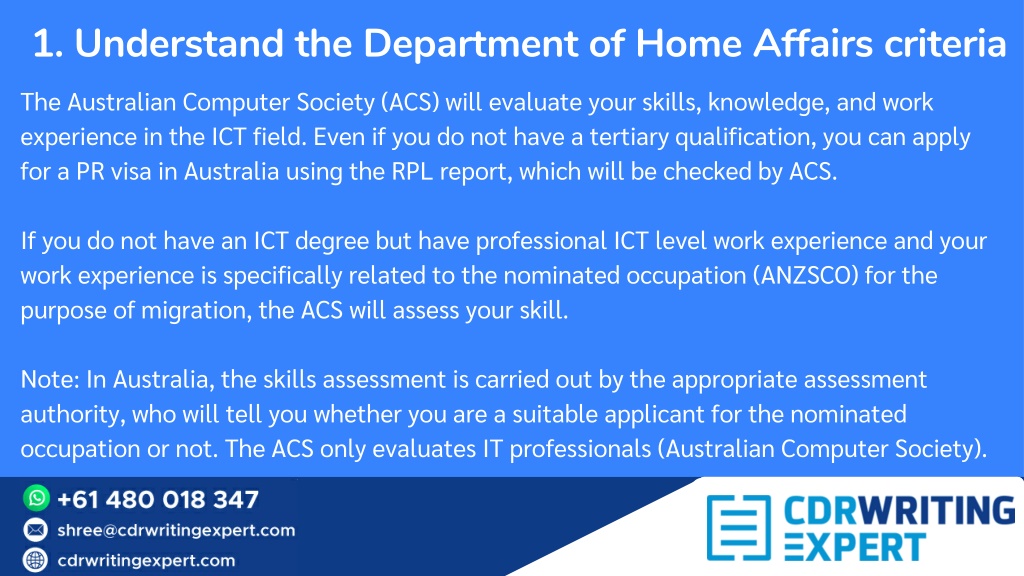 1. Understand the Department of Home Affairs criteria

The Australian Computer Society (ACS) will evaluate your skills, knowledge, and work experience in the ICT field. Even if you do not have a tertiary qualification, you can apply for a PR visa in Australia using the RPL report, which will be checked by ACS.

If you do not have an ICT degree but have professional ICT level work experience and your work experience is specifically related to the nominated occupation (ANZSCO) for the purpose of migration, the ACS will assess your skill.

Note: In Australia, the skills assessment is carried out by the appropriate assessment authority, who will tell you whether you are a suitable applicant for the nominated occupation or not. The ACS only evaluates IT professionals (Australian Computer Society).

+61 480 018 347
shree@cdrwritingexpert.com
cdrwritingexpert.com

CDRWRITING EXPERT